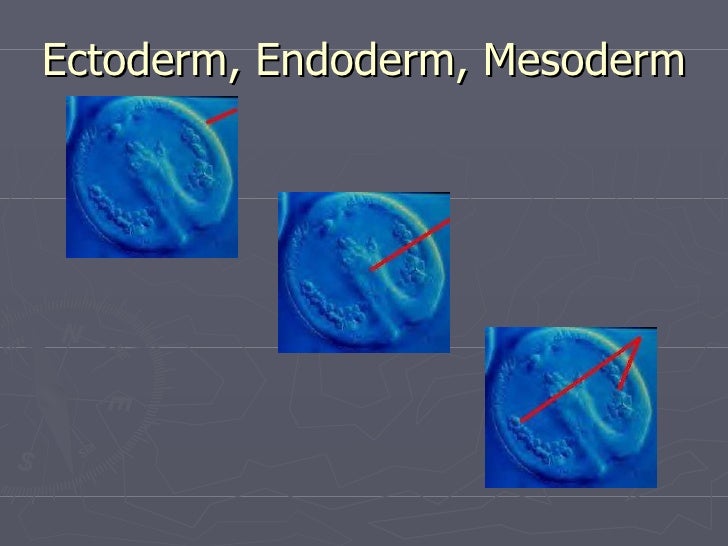 Ectoderm, Endoderm, Mesoderm